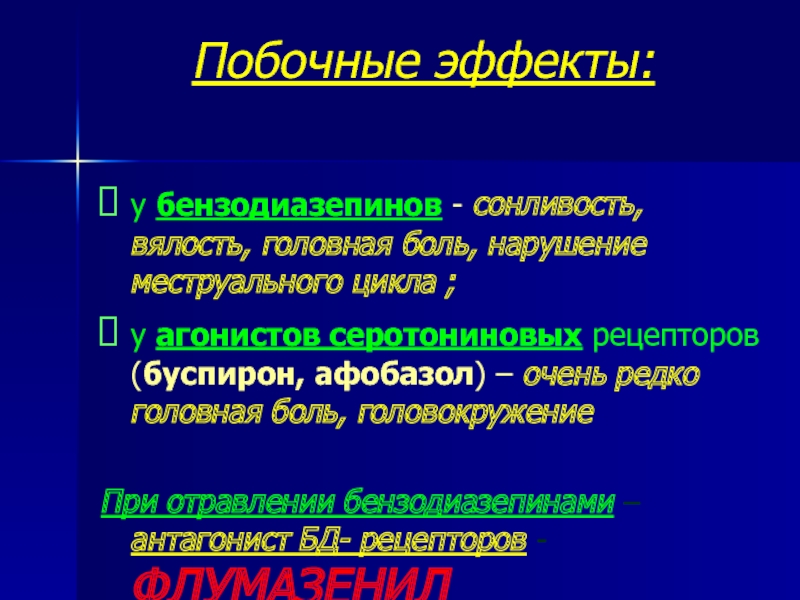 Побочные эффекты:

 у бензодиазепинов - сонливость, вялость, головная боль, нарушение меструального цикла ;

 у агонистов серотониновых рецепторов (буспирон, афобазол) – очень редко головная боль, головокружение

При отравлении бензодиазепинами – антагонист БД- рецепторов - ФЛУМАЗЕНИЛ